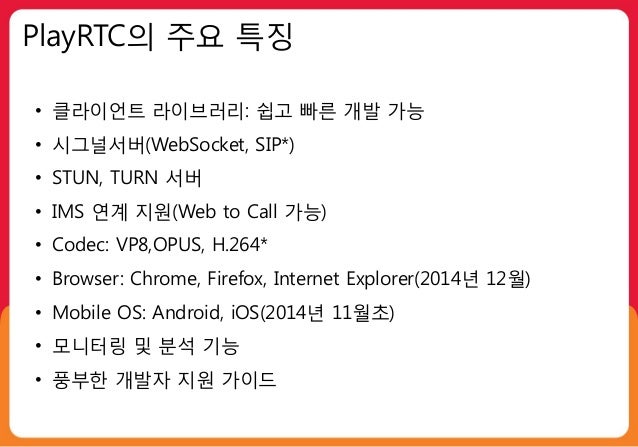 PlayRTC의 주요 특징

• 클라이언트 라이브러리: 쉽고 빠른 개발 가능
• 시그널서버(WebSocket, SIP*)
• STUN, TURN 서버
• IMS 연계 지원(Web to Call 가능)
• Codec: VP8,OPUS, H.264*
• Browser: Chrome, Firefox, Internet Explorer(2014년 12월)
• Mobile OS: Android, iOS(2014년 11월초)
• 모니터링 및 분석 기능
• 풍부한 개발자 지원 가이드